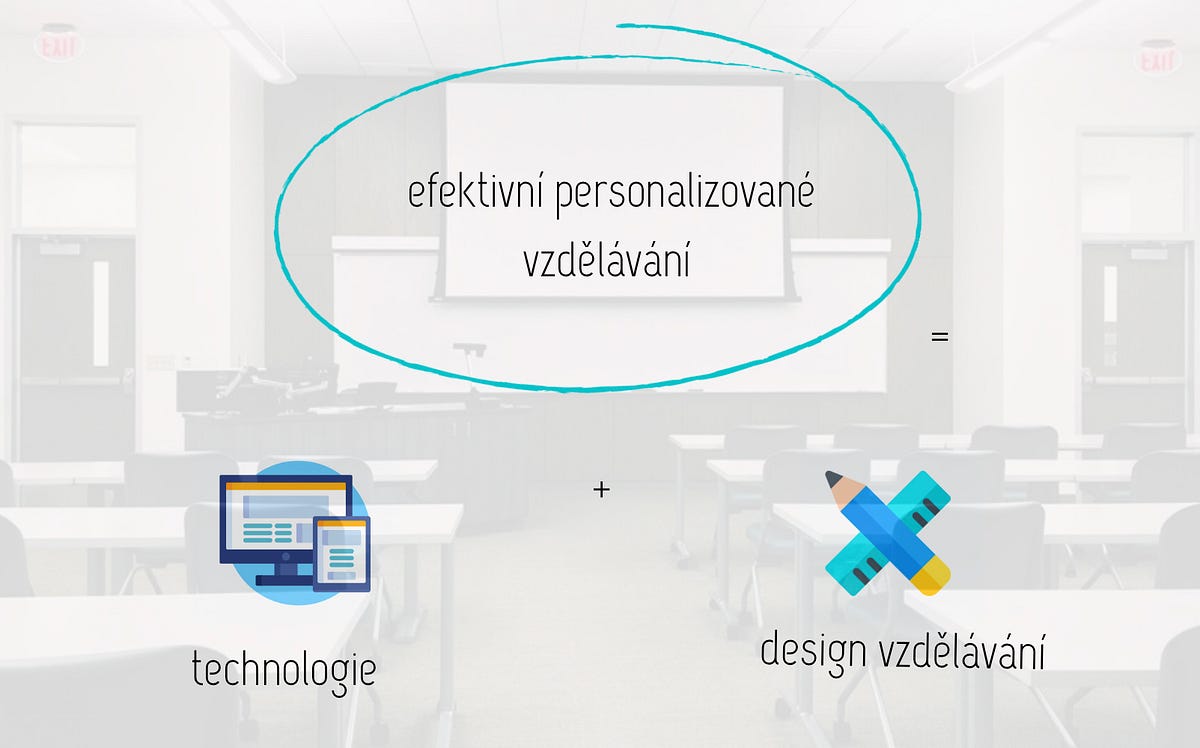 EXIT

EXIT

efektivní personalizované vzdělávání

=

+

technologie

design vzdělávání